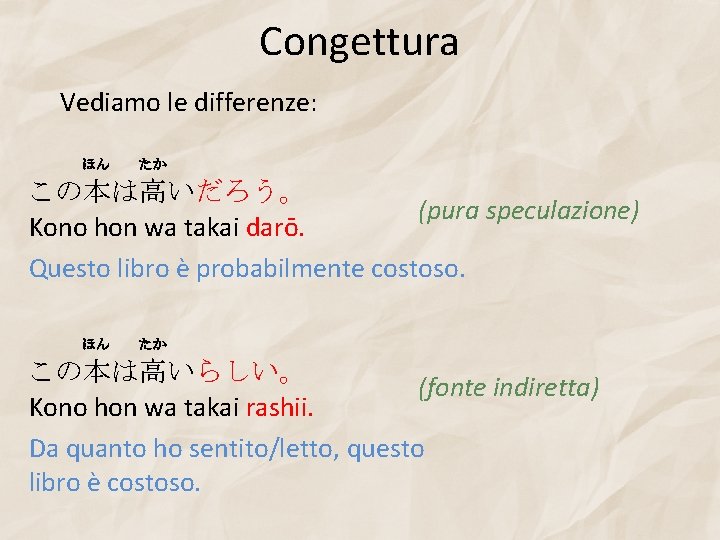 Congettura

Vediamo le differenze:

ほん たか
この本は高いだろう。
Kono hon wa takai darō.

(pura speculazione)

Questo libro è probabilmente costoso.

ほん たか
この本は高いらしい。
Kono hon wa takai rashii.

(fonte indiretta)

Da quanto ho sentito/letto, questo libro è costoso.